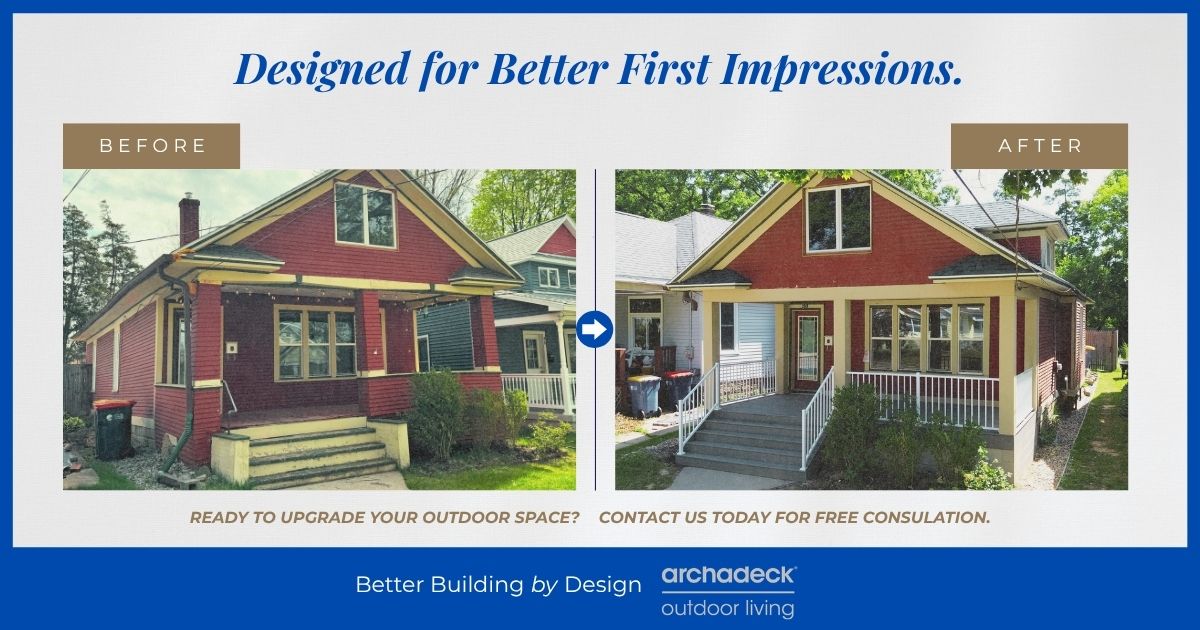 Designed for Better First Impressions.

BEFORE

AFTER

READY TO UPGRADE YOUR OUTDOOR SPACE? CONTACT US TODAY FOR FREE CONSULATION.

Better Building by Design

archadeck
outdoor living